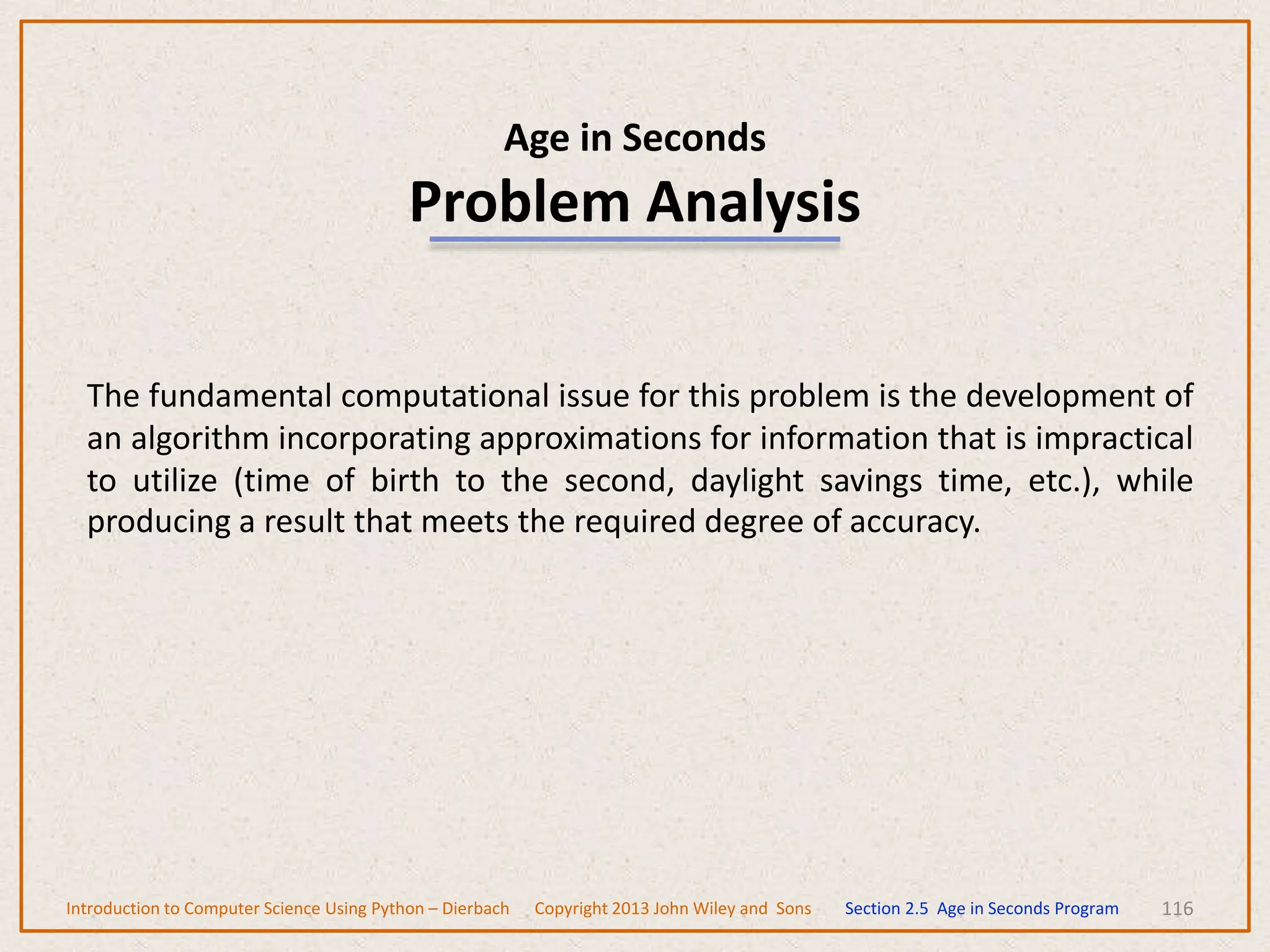 Age in Seconds
Problem Analysis

The fundamental computational issue for this problem is the development of an algorithm incorporating approximations for information that is impractical to utilize (time of birth to the second, daylight savings time, etc.), while producing a result that meets the required degree of accuracy.

Introduction to Computer Science Using Python – Dierbach Copyright 2013 John Wiley and Sons Section 2.5 Age in Seconds Program 116